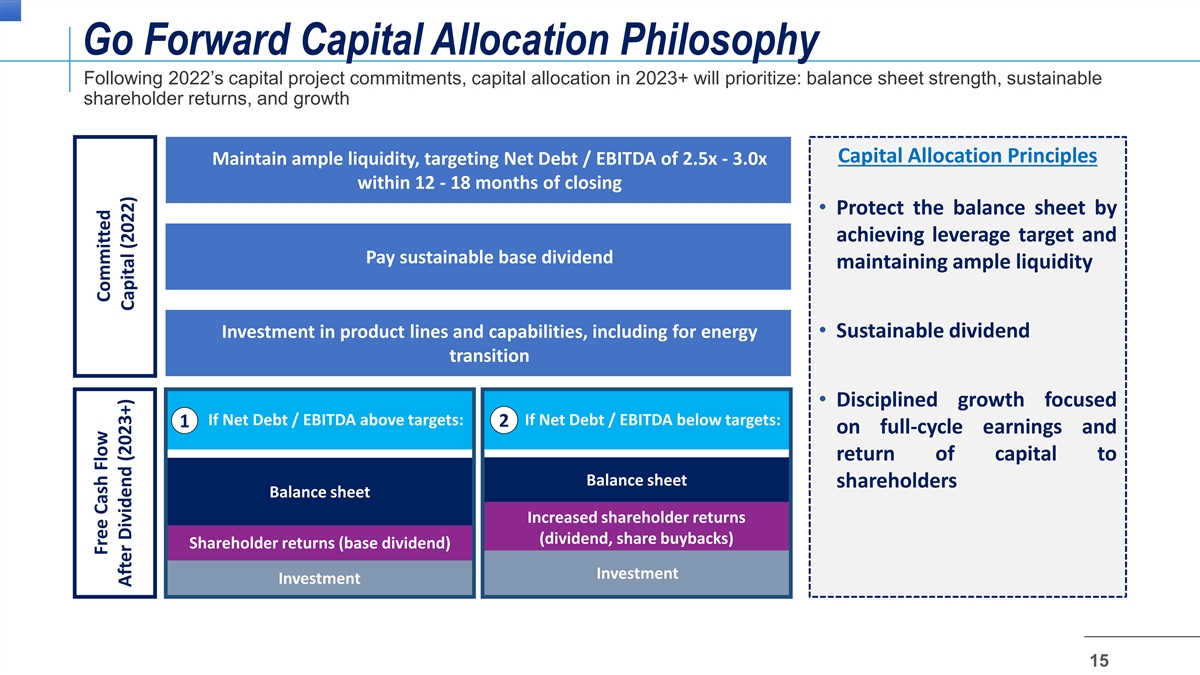 Go Forward Capital Allocation Philosophy

Following 2022's capital project commitments, capital allocation in 2023+ will prioritize: balance sheet strength, sustainable shareholder returns, and growth

Committed Capital (2022)

Maintain ample liquidity, targeting Net Debt / EBITDA of 2.5x - 3.0x within 12 - 18 months of closing

Pay sustainable base dividend

Investment in product lines and capabilities, including for energy transition

Free Cash Flow After Dividend (2023+)

1 If Net Debt / EBITDA above targets:

Balance sheet

Shareholder returns (base dividend)

Investment

2 If Net Debt / EBITDA below targets:

Balance sheet

Increased shareholder returns (dividend, share buybacks)

Investment

Capital Allocation Principles

• Protect the balance sheet by achieving leverage target and maintaining ample liquidity

• Sustainable dividend

• Disciplined growth focused on full-cycle earnings and return of capital to shareholders

15